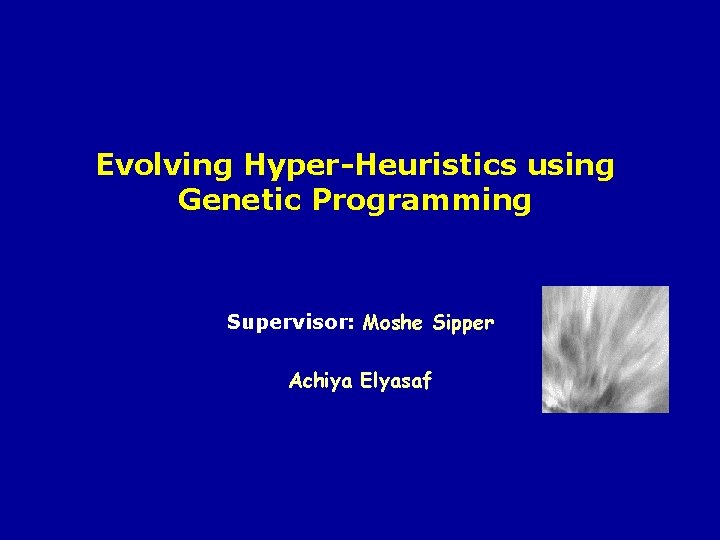 Evolving Hyper-Heuristics using Genetic Programming

Supervisor: Moshe Sipper

Achiya Elyasaf